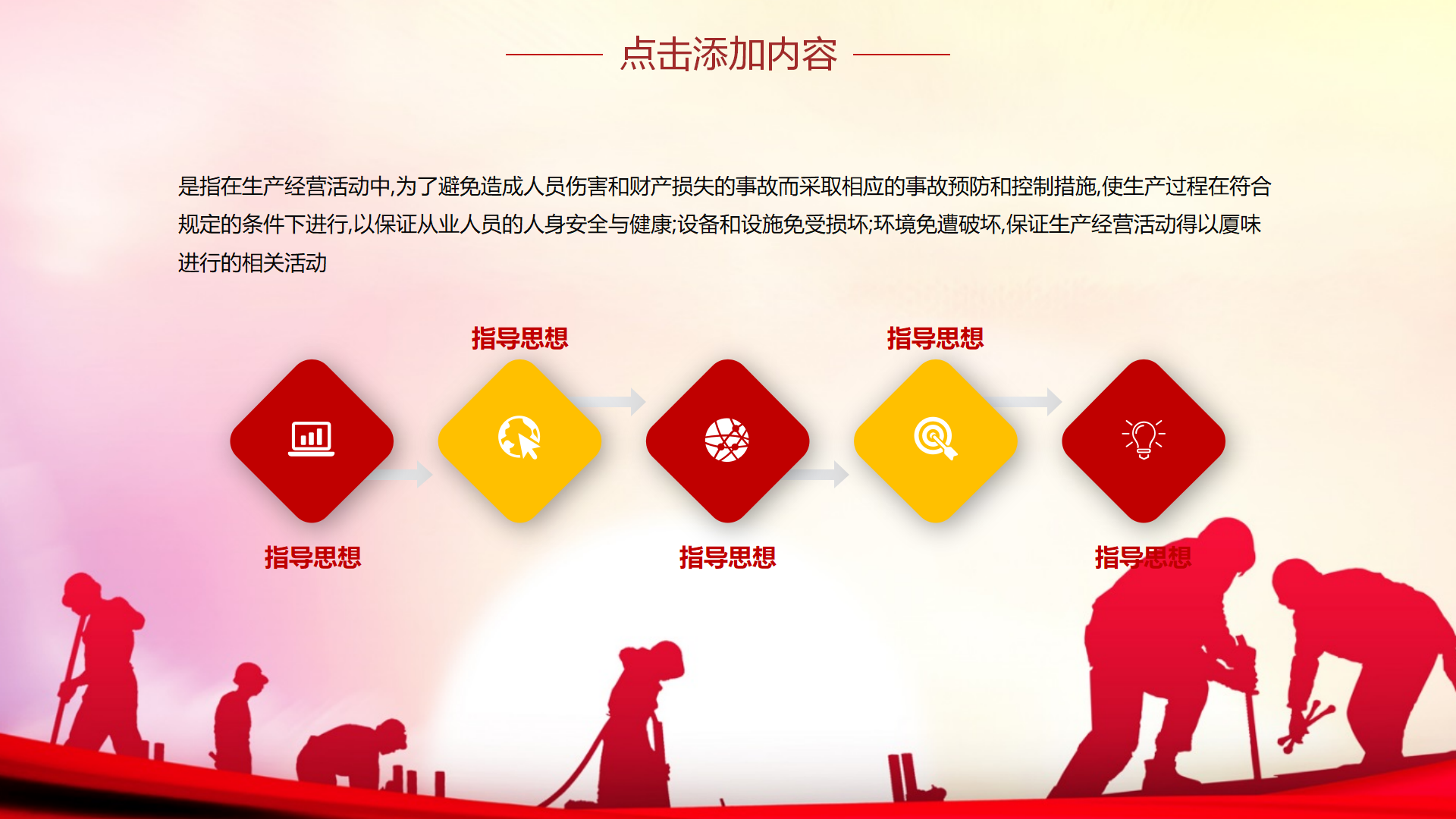 点击添加内容

是指在生产经营活动中,为了避免造成人员伤害和财产损失的事故而采取相应的事故预防和控制措施,使生产过程在符合规定的条件下进行,以保证从业人员的人身安全与健康;设备和设施免受损坏;环境免遭破坏,保证生产经营活动得以厦味进行的相关活动

指导思想

指导思想

指导思想

指导思想

指导思想